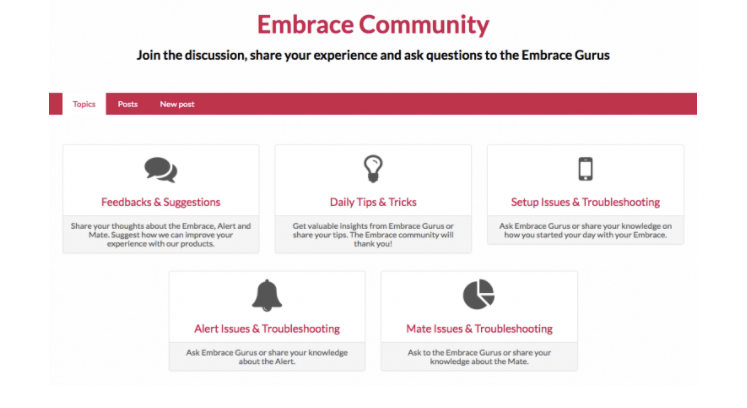 Embrace Community

Join the discussion, share your experience and ask questions to the Embrace Gurus

Topics Posts New post

Feedbacks & Suggestions

Share your thoughts about the Embrace, Alert and Mate. Suggest how we can improve your experience with our products.

Daily Tips & Tricks

Get valuable insights from Embrace Gurus or share your tips. The Embrace community will thank you!

Setup Issues & Troubleshooting

Ask Embrace Gurus or share your knowledge on how you started your day with your Embrace.

Alert Issues & Troubleshooting

Ask Embrace Gurus or share your knowledge about the Alert.

Mate Issues & Troubleshooting

Ask to the Embrace Gurus or share your knowledge about the Mate.